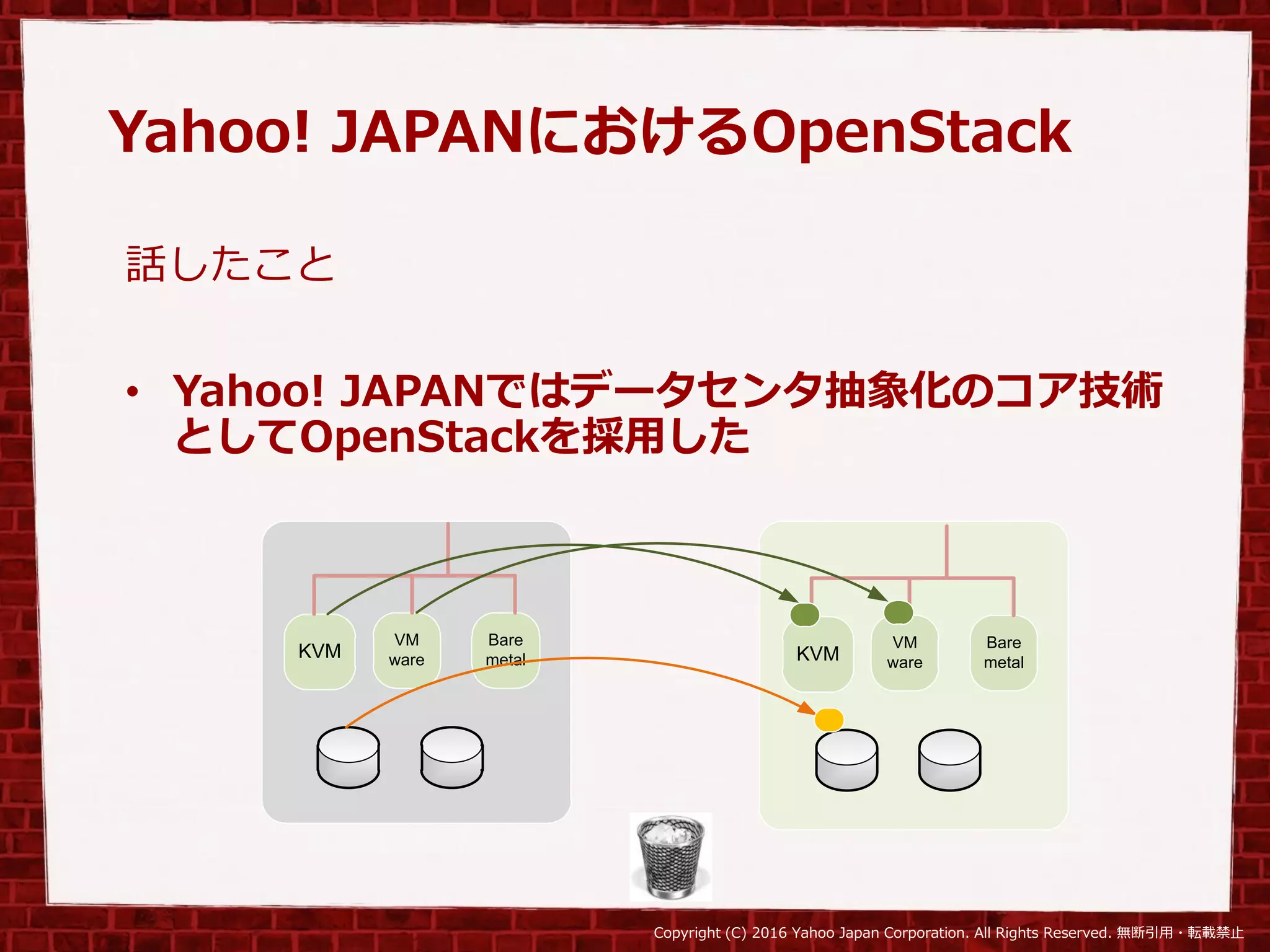 Yahoo! JAPANにおけるOpenStack

話したこと

• Yahoo! JAPANではデータセンタ抽象化のコア技術としてOpenStackを採用した

KVM
VM ware
Bare metal

KVM
VM ware
Bare metal

Copyright (C) 2016 Yahoo Japan Corporation. All Rights Reserved. 無断引用・転載禁止